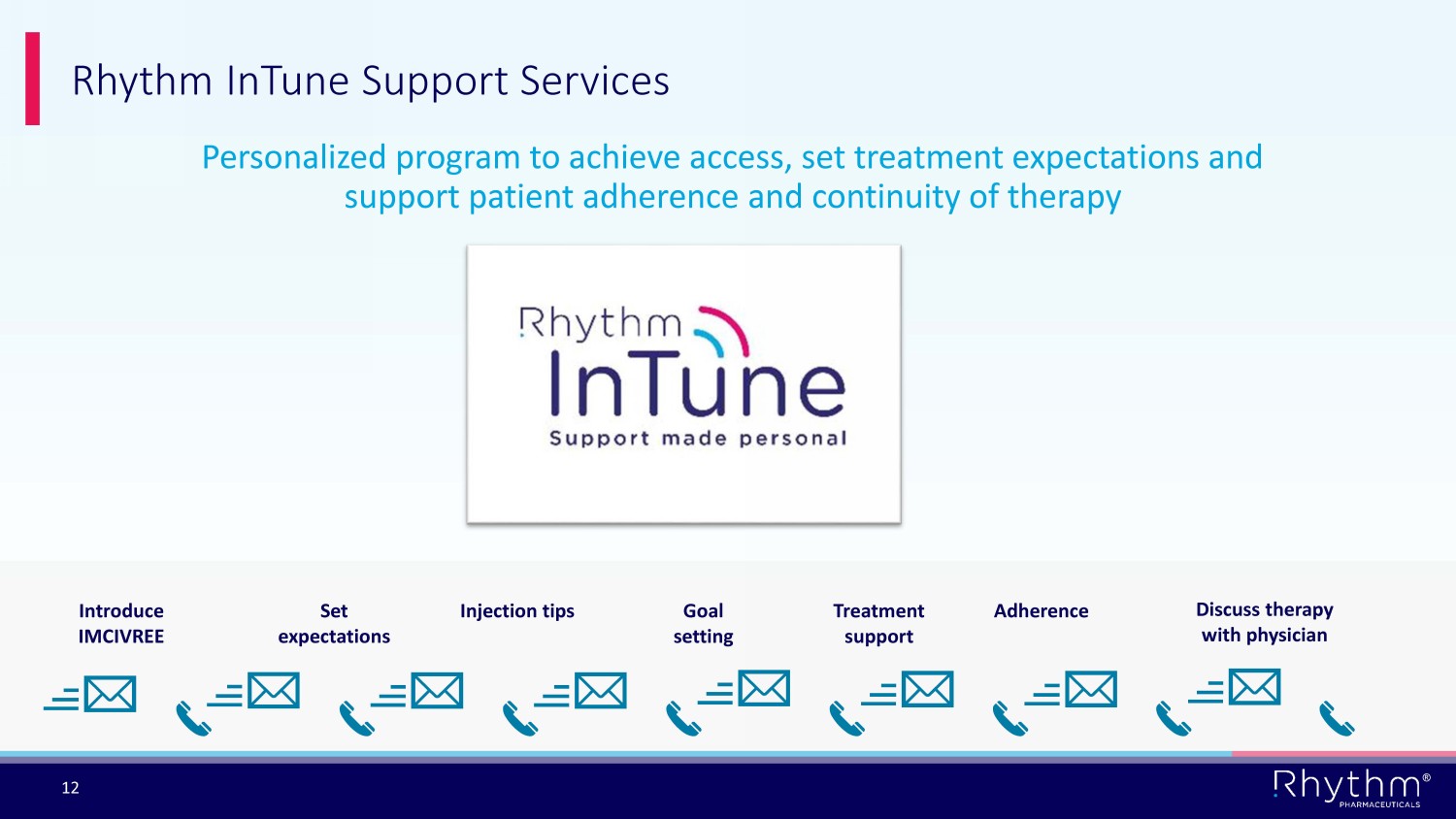 Rhythm InTune Support Services

Personalized program to achieve access, set treatment expectations and support patient adherence and continuity of therapy

Rhythm
InTune
Support made personal

Introduce IMCIVREE

Set expectations

Injection tips

Goal setting

Treatment support

Adherence

Discuss therapy with physician

12

Rhythm®
PHARMACEUTICALS